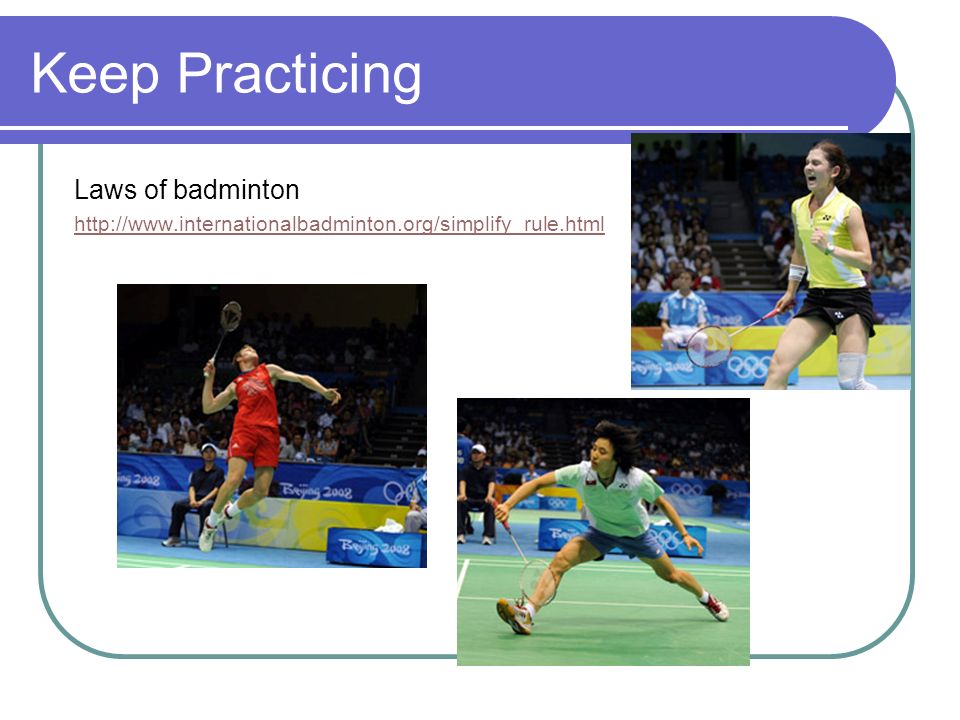 Keep Practicing

Laws of badminton

http://www.internationalbadminton.org/simplify_rule.html

Beijing 2008

Beijing 2008

Beijing 2008

Beijing 2008